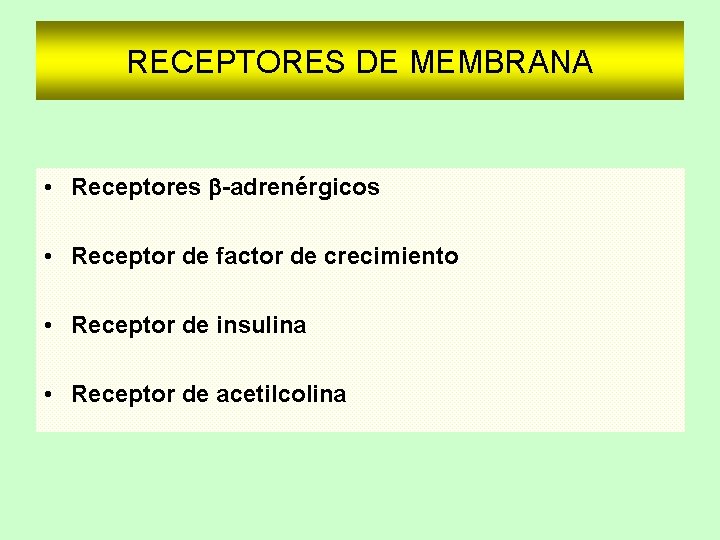 RECEPTORES DE MEMBRANA

• Receptores β-adrenérgicos

• Receptor de factor de crecimiento

• Receptor de insulina

• Receptor de acetilcolina